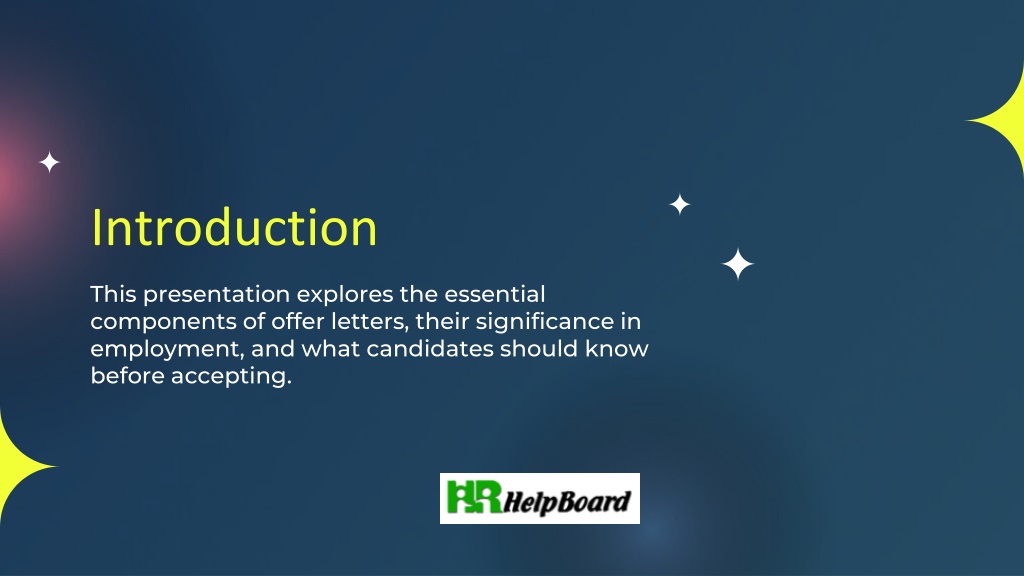 Introduction

This presentation explores the essential components of offer letters, their significance in employment, and what candidates should know before accepting.

HR HelpBoard